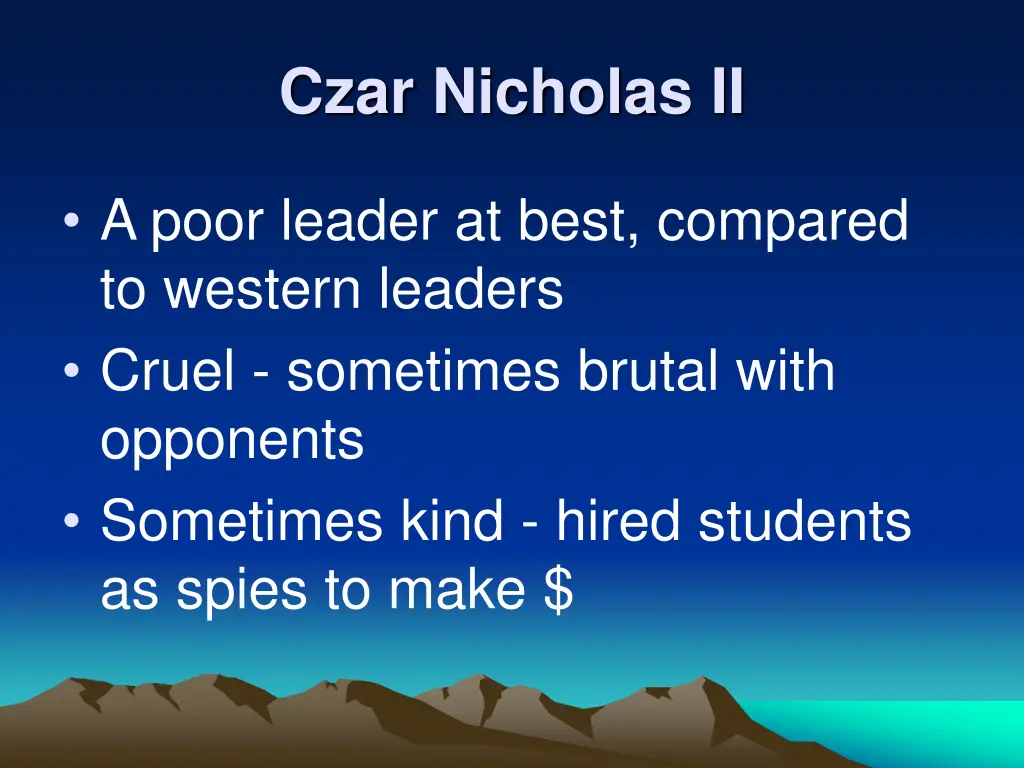 Czar Nicholas II

• A poor leader at best, compared to western leaders
• Cruel - sometimes brutal with opponents
• Sometimes kind - hired students as spies to make \$